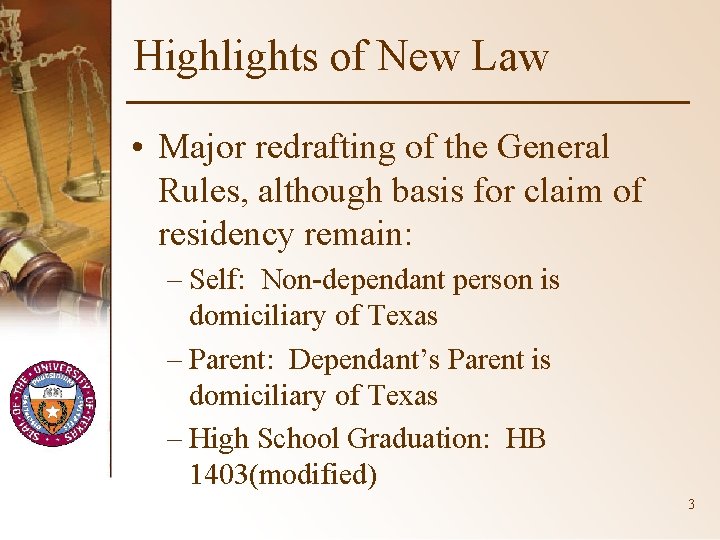 Highlights of New Law

• Major redrafting of the General Rules, although basis for claim of residency remain:

– Self: Non-dependant person is domiciliary of Texas

– Parent: Dependant's Parent is domiciliary of Texas

– High School Graduation: HB 1403(modified)

SEAL OF THE UNIVERSITY OF TEXAS

3